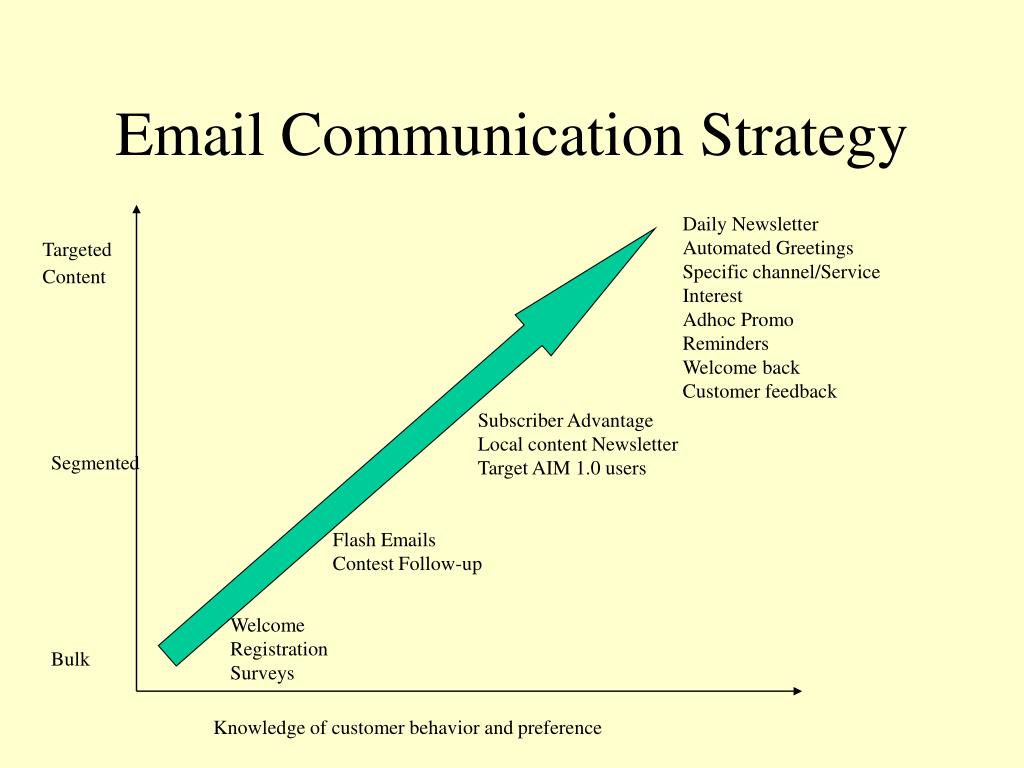 Email Communication Strategy

Targeted
Content

Segmented

Bulk

Daily Newsletter
Automated Greetings
Specific channel/Service
Interest
Adhoc Promo
Reminders
Welcome back
Customer feedback

Subscriber Advantage
Local content Newsletter
Target AIM 1.0 users

Flash Emails
Contest Follow-up

Welcome
Registration
Surveys

Knowledge of customer behavior and preference